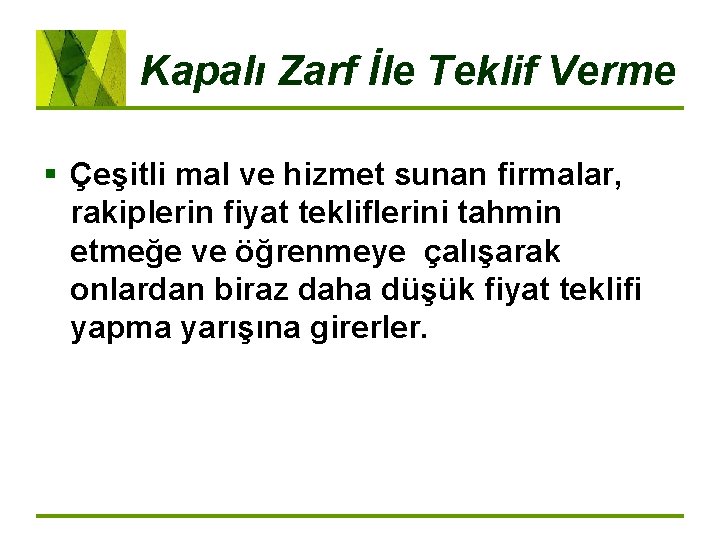 Kapalı Zarf İle Teklif Verme

▪ Çeşitli mal ve hizmet sunan firmalar, rakiplerin fiyat tekliflerini tahmin etmeğe ve öğrenmeye  çalışarak onlardan biraz daha düşük fiyat teklifi yapma yarışına girerler.